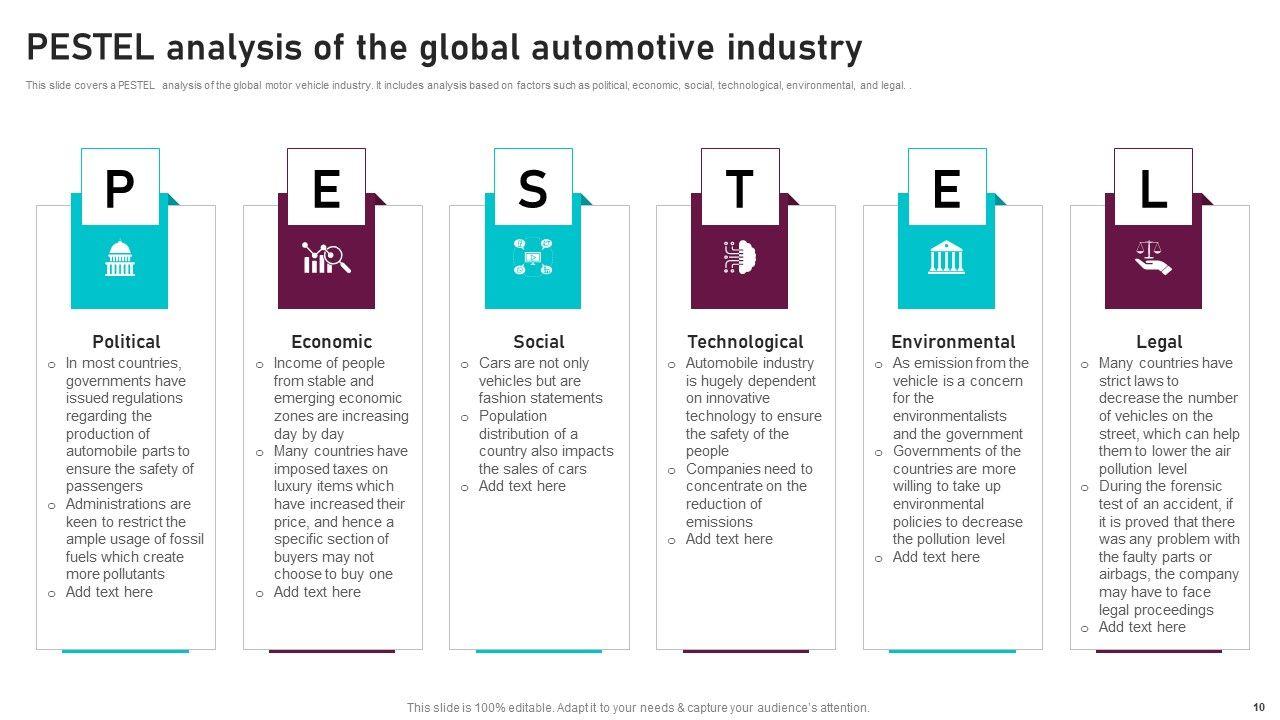 PESTEL analysis of the global automotive industry

This slide covers a PESTEL analysis of the global motor vehicle industry. It includes analysis based on factors such as political, economic, social, technological, environmental, and legal. .

P

Political
o In most countries, governments have issued regulations regarding the production of automobile parts to ensure the safety of passengers
o Administrations are keen to restrict the ample usage of fossil fuels which create more pollutants
o Add text here

E

Economic
o Income of people from stable and emerging economic zones are increasing day by day
o Many countries have imposed taxes on luxury items which have increased their price, and hence a specific section of buyers may not choose to buy one
o Add text here

S

Social
o Cars are not only vehicles but are fashion statements
o Population distribution of a country also impacts the sales of cars
o Add text here

T

Technological
o Automobile industry is hugely dependent on innovative technology to ensure the safety of the people
o Companies need to concentrate on the reduction of emissions
o Add text here

E

Environmental
o As emission from the vehicle is a concern for the environmentalists and the government
o Governments of the countries are more willing to take up environmental policies to decrease the pollution level
o Add text here

L

Legal
o Many countries have strict laws to decrease the number of vehicles on the street, which can help them to lower the air pollution level
o During the forensic test of an accident, if it is proved that there was any problem with the faulty parts or airbags, the company may have to face legal proceedings
o Add text here

This slide is 100% editable. Adapt it to your needs & capture your audience's attention.

10